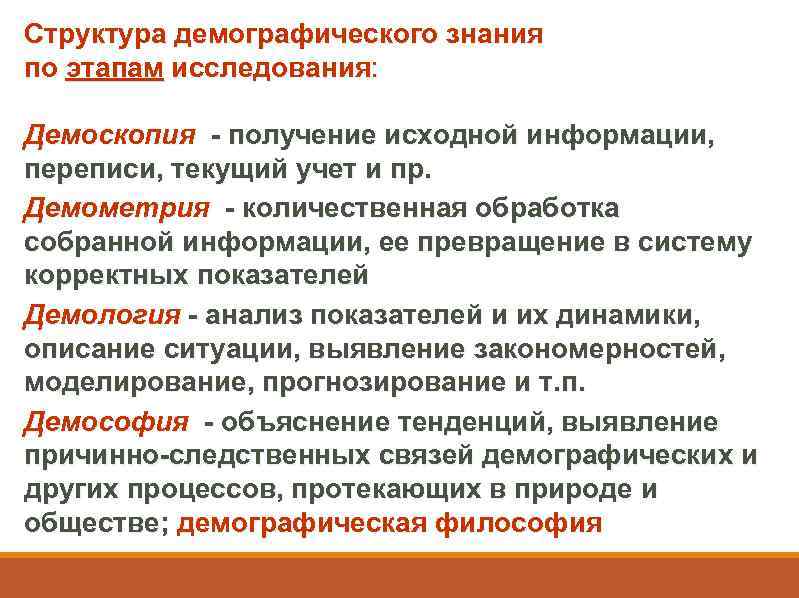 Структура демографического знания по этапам исследования:

Демоскопия - получение исходной информации, переписи, текущий учет и пр.

Демометрия - количественная обработка собранной информации, ее превращение в систему корректных показателей

Демология - анализ показателей и их динамики, описание ситуации, выявление закономерностей, моделирование, прогнозирование и т.п.

Демософия - объяснение тенденций, выявление причинно-следственных связей демографических и других процессов, протекающих в природе и обществе; демографическая философия